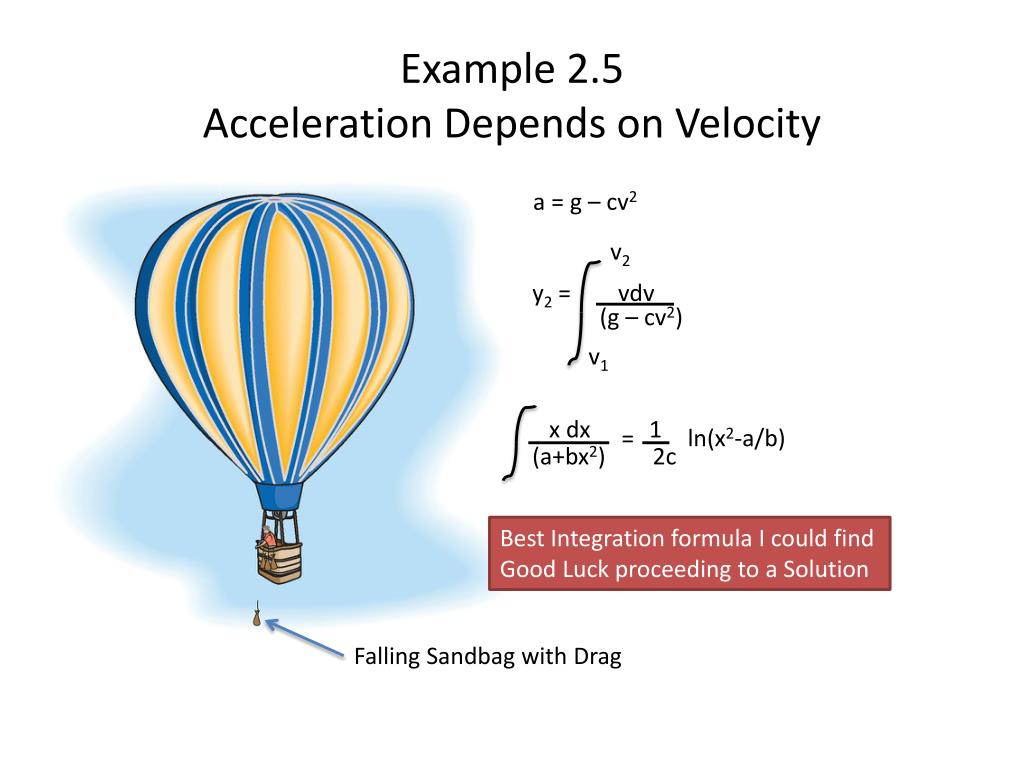 Example 2.5
Acceleration Depends on Velocity

$a = g – cv^2$

$y_2 = \int_{v_1}^{v_2} \frac{vdv}{(g – cv^2)}$

$\int \frac{x\,dx}{(a+bx^2)} = \frac{1}{2c} \ln(x^2-a/b)$

Best Integration formula I could find
Good Luck proceeding to a Solution

Falling Sandbag with Drag